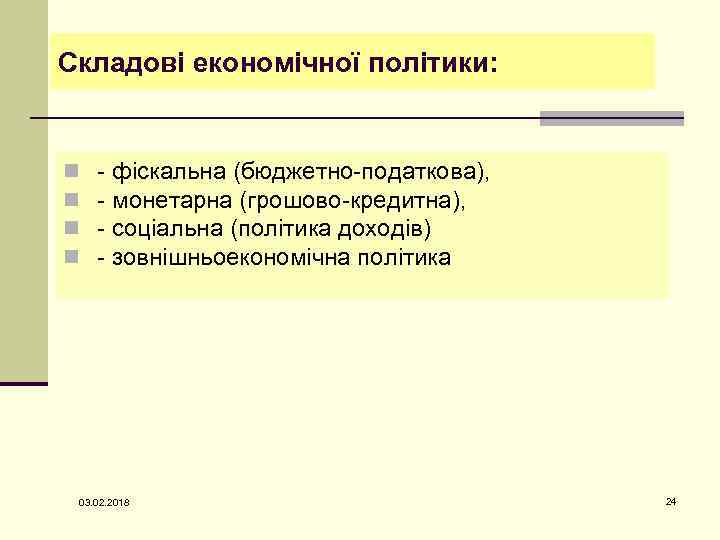 Складові економічної політики:

- фіскальна (бюджетно-податкова),
- монетарна (грошово-кредитна),
- соціальна (політика доходів)
- зовнішньоекономічна політика

03.02.2018

24